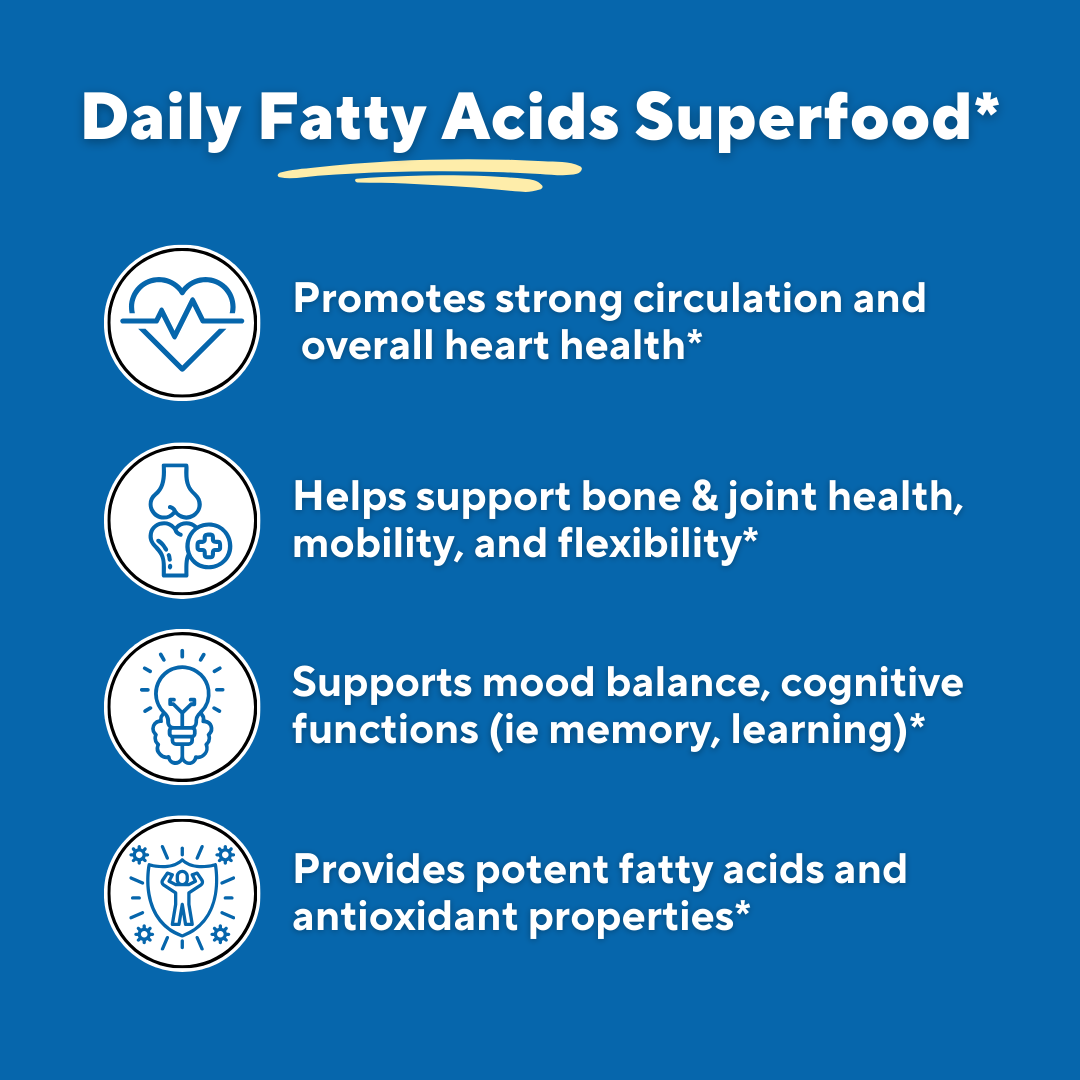 Daily Fatty Acids Superfood*

Promotes strong circulation and overall heart health*

Helps support bone & joint health, mobility, and flexibility*

Supports mood balance, cognitive functions (ie memory, learning)*

Provides potent fatty acids and antioxidant properties*